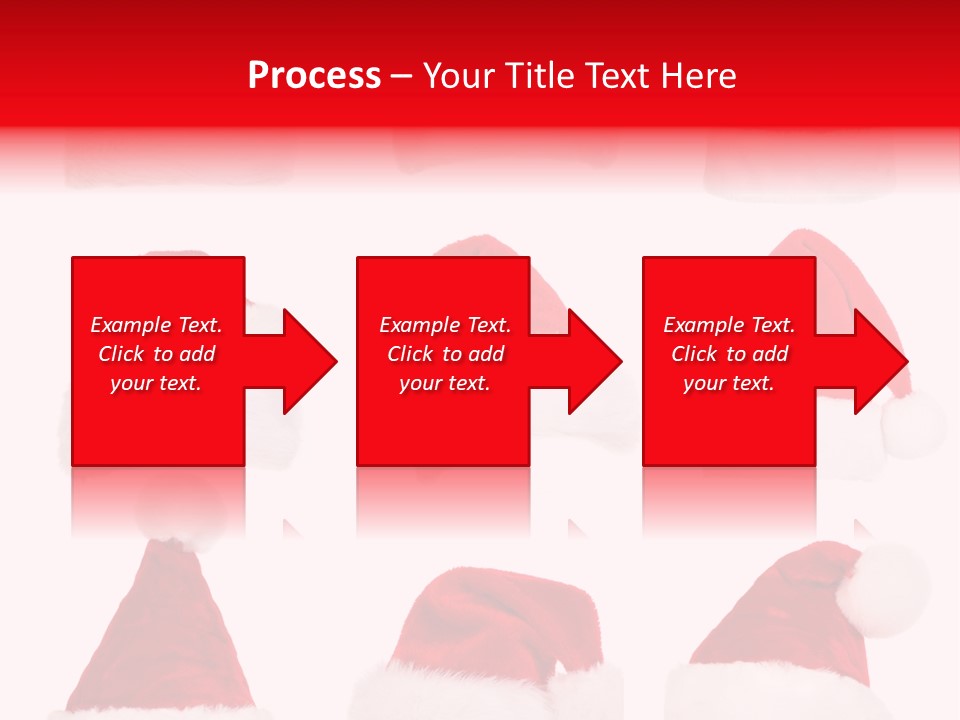 Process – Your Title Text Here

Example Text. Click to add your text.

Example Text. Click to add your text.

Example Text. Click to add your text.